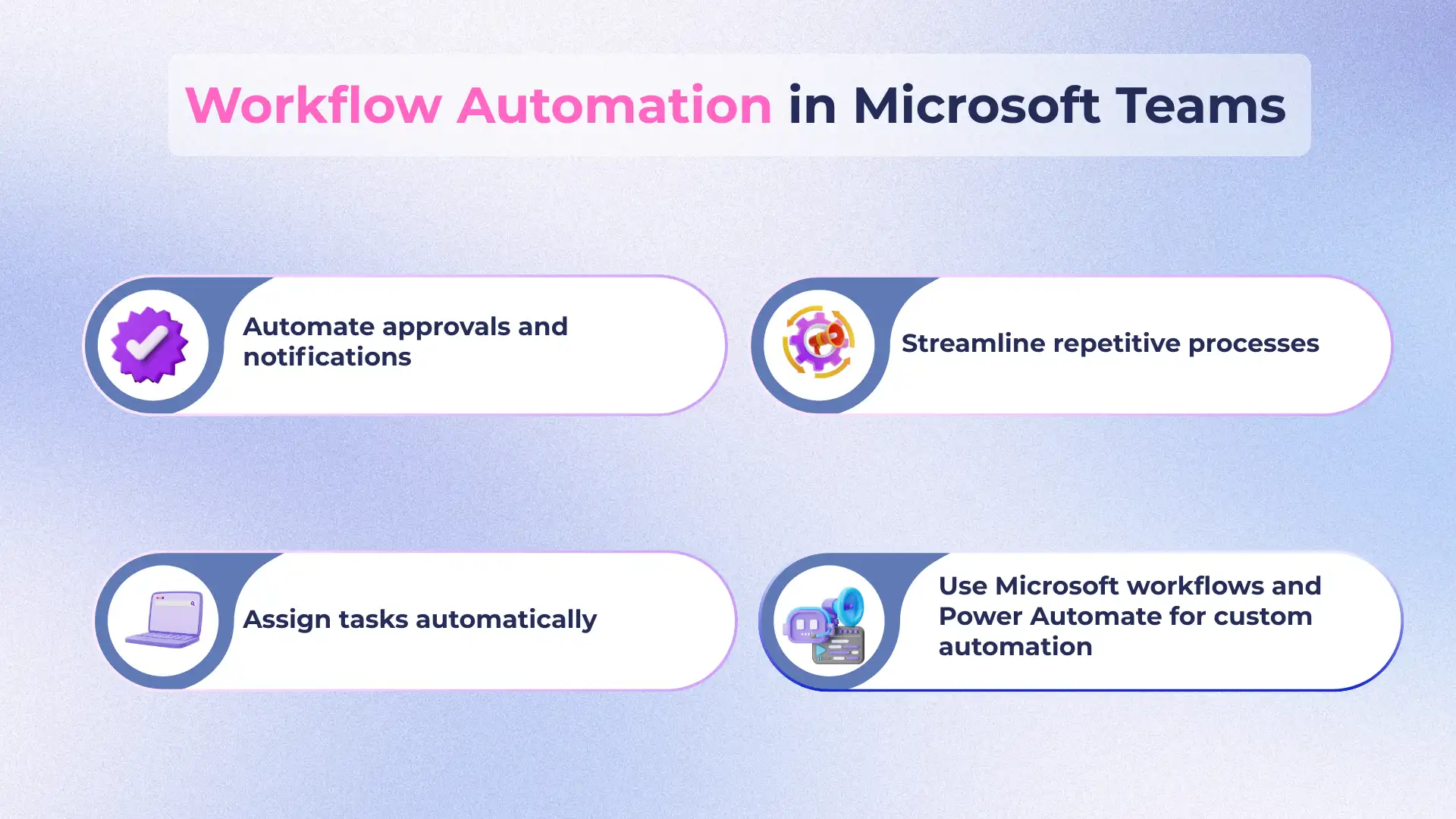 Workflow Automation in Microsoft Teams

Automate approvals and notifications

Streamline repetitive processes

Assign tasks automatically

Use Microsoft workflows and Power Automate for custom automation